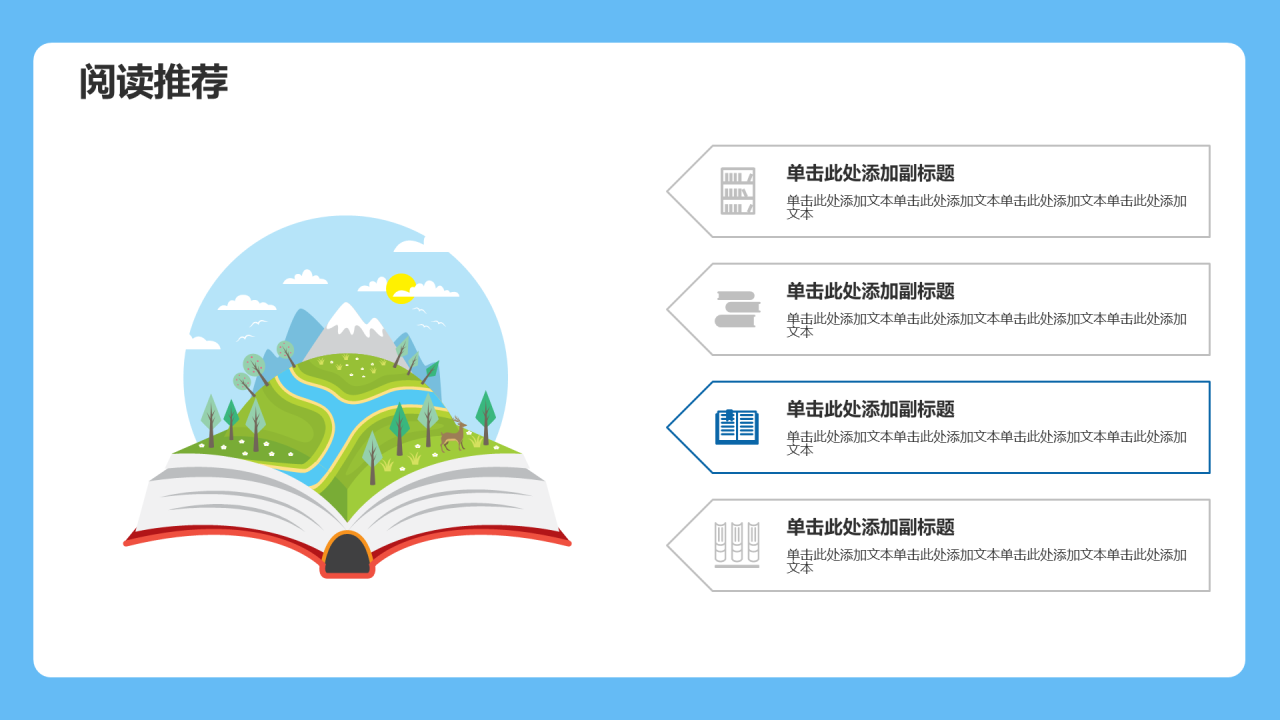 阅读推荐

单击此处添加副标题

单击此处添加文本单击此处添加文本单击此处添加文本单击此处添加文本

单击此处添加副标题

单击此处添加文本单击此处添加文本单击此处添加文本单击此处添加文本

单击此处添加副标题

单击此处添加文本单击此处添加文本单击此处添加文本单击此处添加文本

单击此处添加副标题

单击此处添加文本单击此处添加文本单击此处添加文本单击此处添加文本